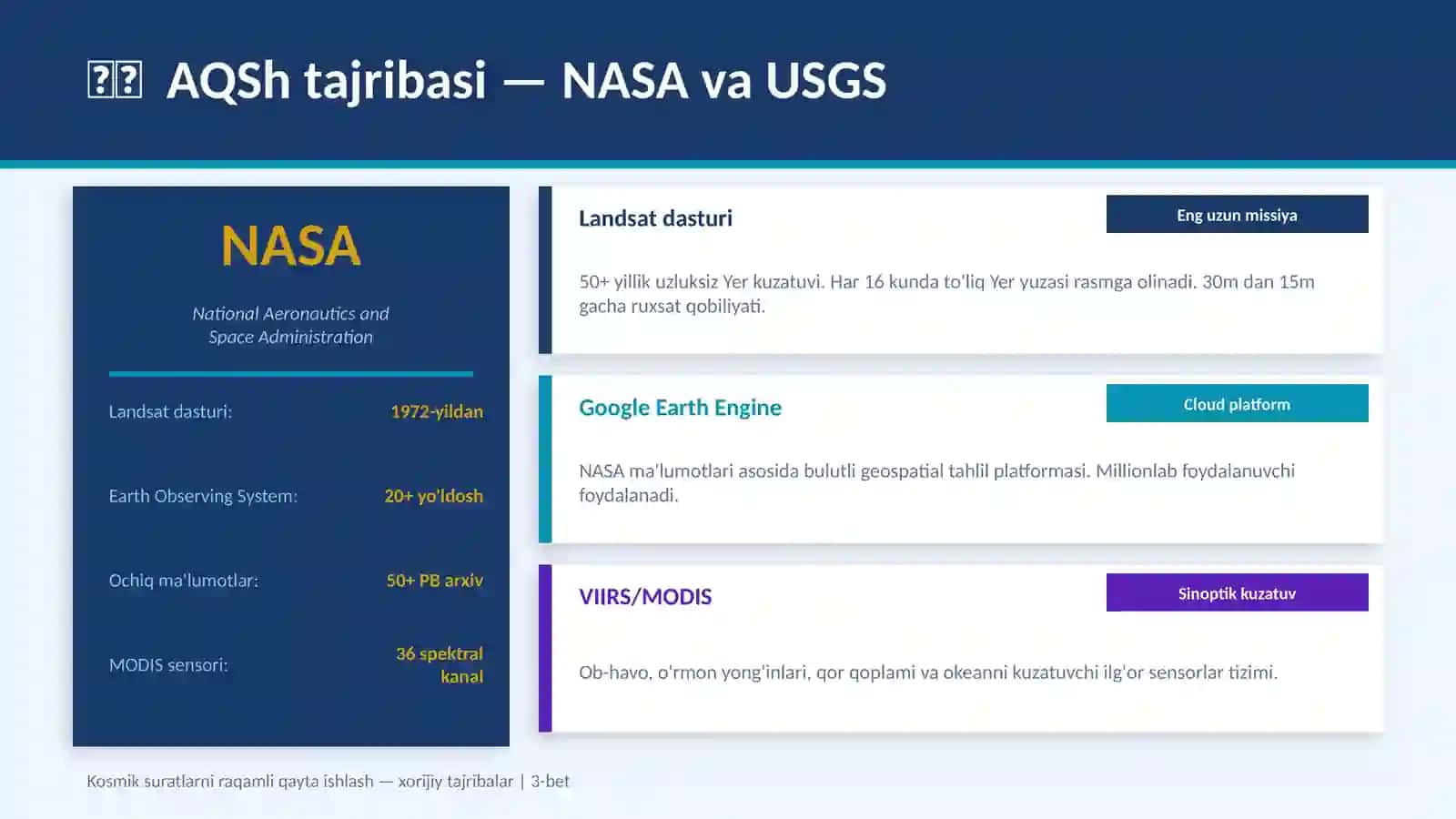 AQSh tajribasi — NASA va USGS

NASA

National Aeronautics and Space Administration

Landsat dasturi: 1972-yildan

Earth Observing System: 20+ yo'ldosh

Ochiq ma'lumotlar: 50+ PB arxiv

MODIS sensori: 36 spektral kanal

Landsat dasturi

Eng uzun missiya

50+ yillik uzluksiz Yer kuzatuvi. Har 16 kunda to'liq Yer yuzasi rasmga olinadi. 30m dan 15m gacha ruxsat qobiliyati.

Google Earth Engine

Cloud platform

NASA ma'lumotlari asosida bulutli geospatial tahlil platformasi. Millionlab foydalanuvchi foydalanadi.

VIIRS/MODIS

Sinoptik kuzatuv

Ob-havo, o'rmon yong'inlari, qor qoplami va okeanni kuzatuvchi ilg'or sensorlar tizimi.

Kosmik suratlarni raqamli qayta ishlash — xorijiy tajribalar | 3-bet